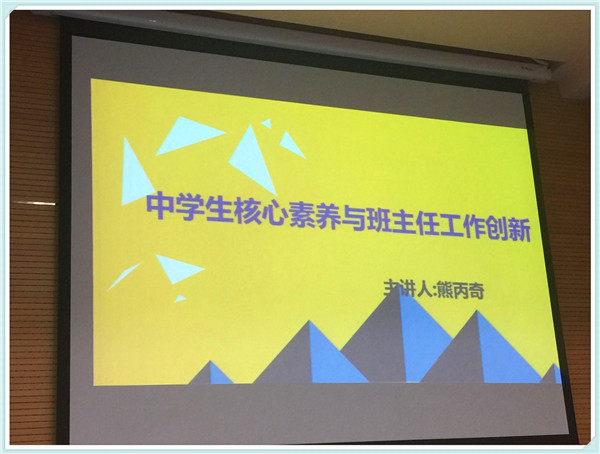 中学生核心素养与班主任工作创新

主讲人:熊丙奇